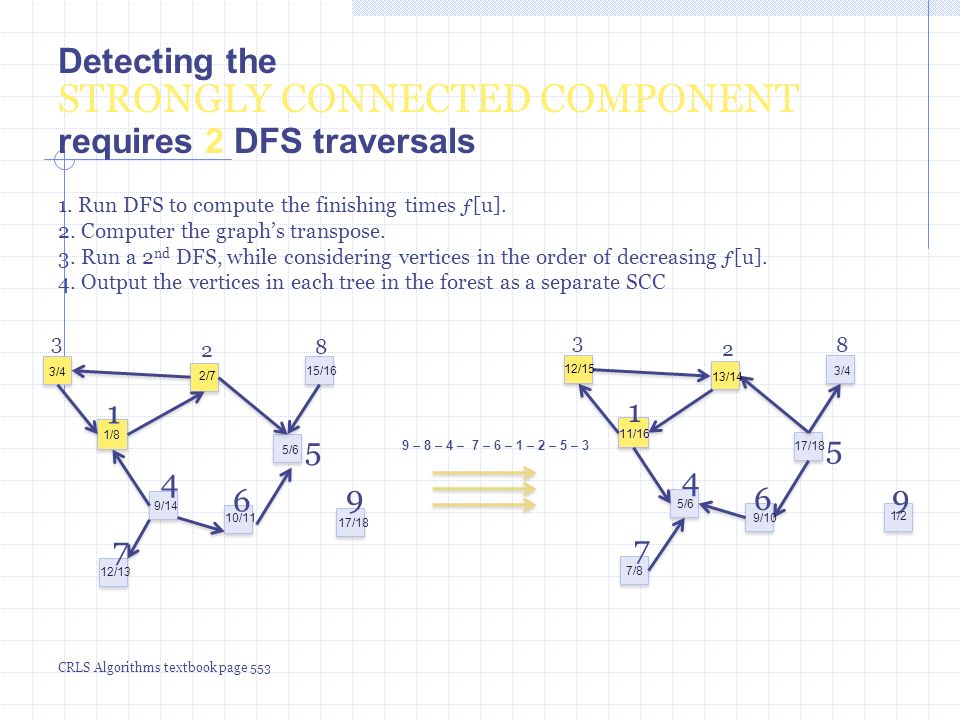 Detecting the
STRONGLY CONNECTED COMPONENT
requires 2 DFS traversals

1. Run DFS to compute the finishing times $f$[u].
2. Computer the graph's transpose.
3. Run a 2$^{nd}$ DFS, while considering vertices in the order of decreasing $f$[u].
4. Output the vertices in each tree in the forest as a separate SCC

3
3/4
2
2/7
8
15/16
1
1/8
5/6
5
4
9/14
6
10/11
9
17/18
7
12/13

9 – 8 – 4 – 7 – 6 – 1 – 2 – 5 – 3

3
12/15
2
13/14
8
3/4
1
11/16
17/18
5
4
5/6
6
9/10
9
1/2
7
7/8

CRLS Algorithms textbook page 553